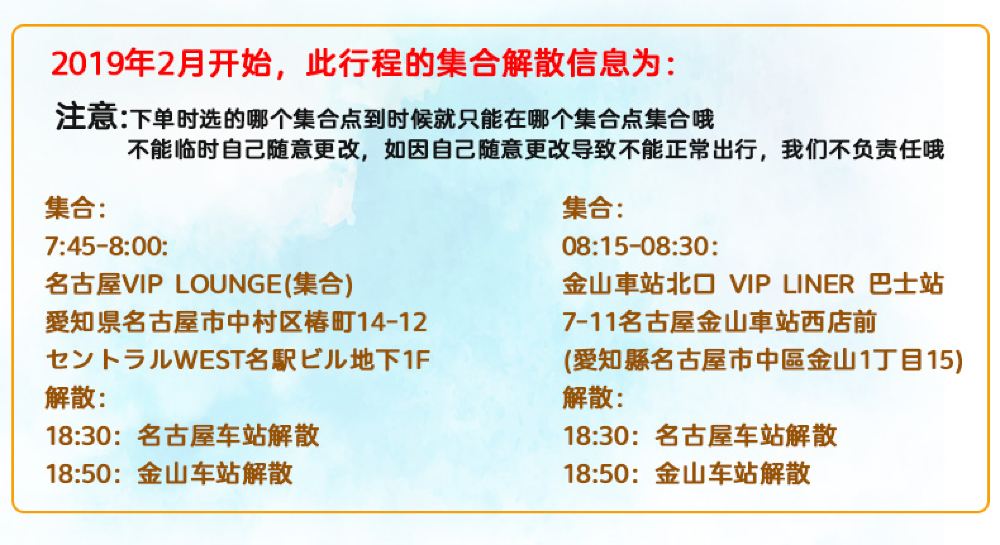 2019年2月开始，此行程的集合解散信息为：

注意:下单时选的哪个集合点到时候就只能在哪个集合点集合哦
不能临时自己随意更改，如因自己随意更改导致不能正常出行，我们不负责任哦

集合：
7:45-8:00:
名古屋VIP LOUNGE(集合)
愛知県名古屋市中村区椿町14-12
セントラルWEST名駅ビル地下1F
解散：
18:30：名古屋车站解散
18:50：金山车站解散

集合：
08:15-08:30：
金山車站北口 VIP LINER 巴士站
7-11名古屋金山車站西店前
(愛知縣名古屋市中區金山1丁目15)
解散：
18:30：名古屋车站解散
18:50：金山车站解散